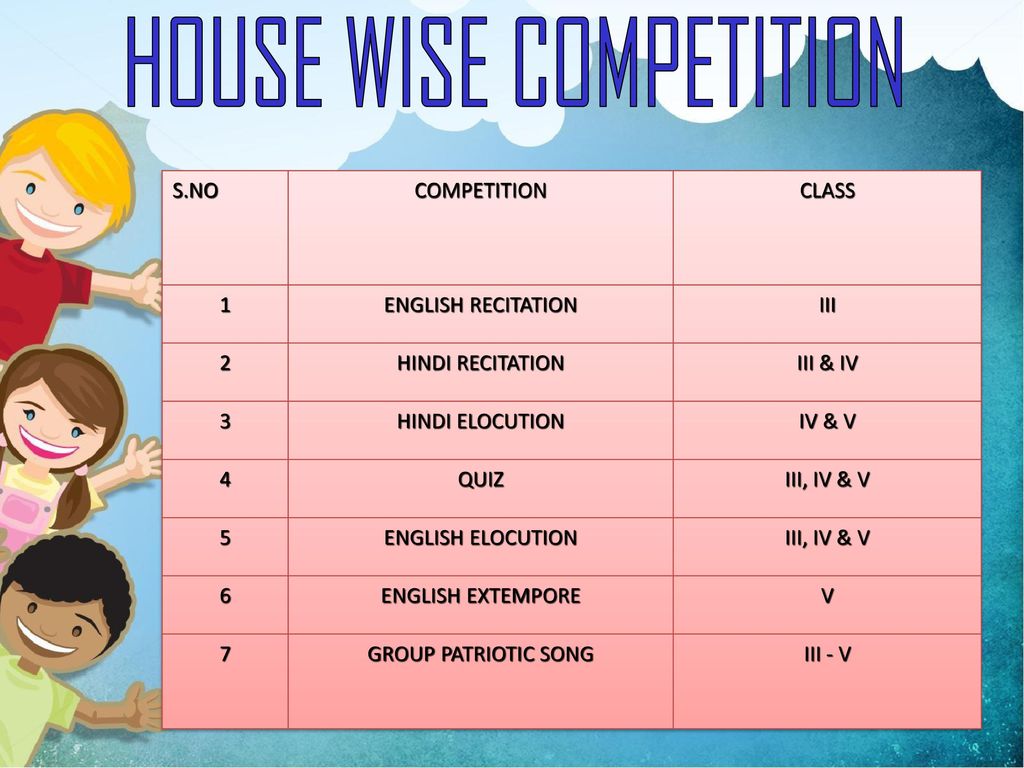 HOUSE WISE COMPETITION

| S.NO | COMPETITION | CLASS |
|---|---|---|
| 1 | ENGLISH RECITATION | III |
| 2 | HINDI RECITATION | III & IV |
| 3 | HINDI ELOCUTION | IV & V |
| 4 | QUIZ | III, IV & V |
| 5 | ENGLISH ELOCUTION | III, IV & V |
| 6 | ENGLISH EXTEMPORE | V |
| 7 | GROUP PATRIOTIC SONG | III - V |